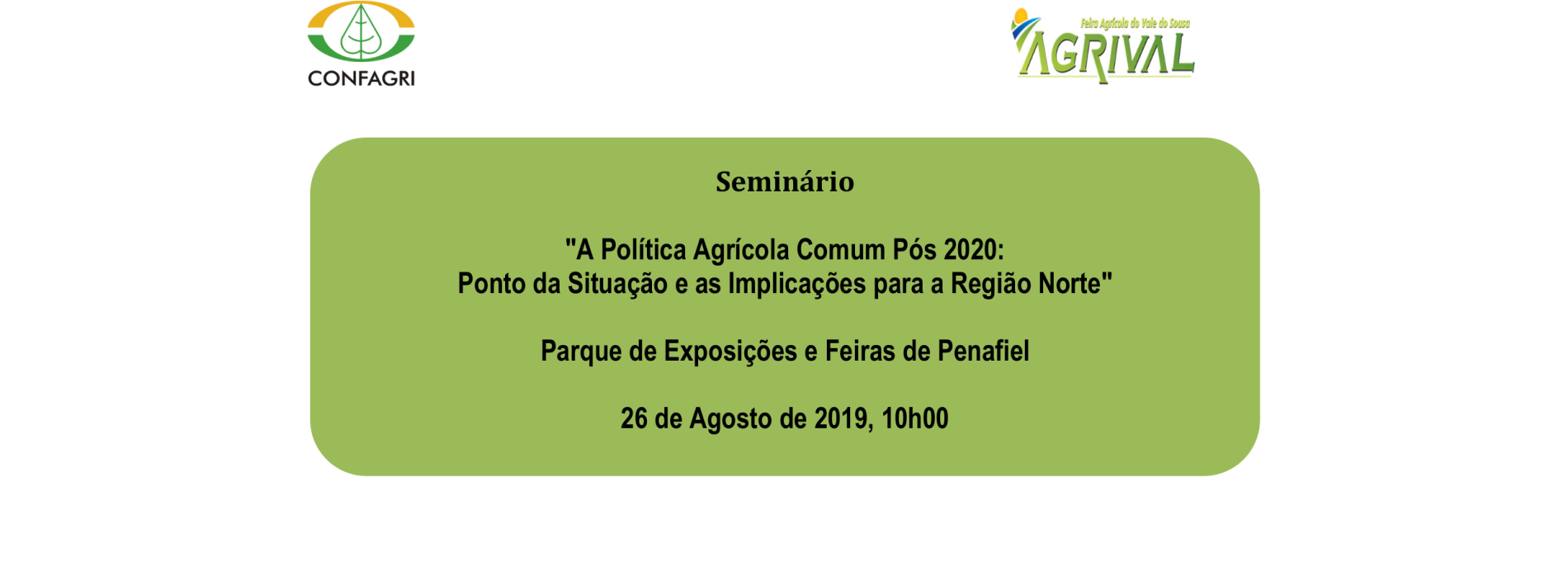 CONFAGRI

Feira Agrícola do Vale do Sousa
AGRIVAL

Seminário

"A Política Agrícola Comum Pós 2020:
Ponto da Situação e as Implicações para a Região Norte"

Parque de Exposições e Feiras de Penafiel

26 de Agosto de 2019, 10h00